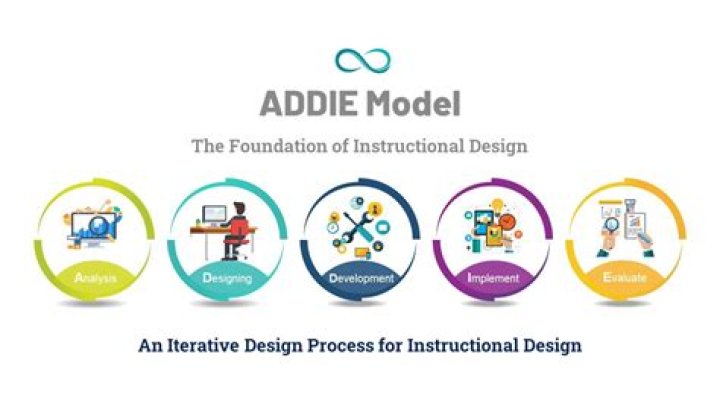 ADDIE Model

The Foundation of Instructional Design

Analysis

Designing

Development

Implement

Evaluate

An Iterative Design Process for Instructional Design